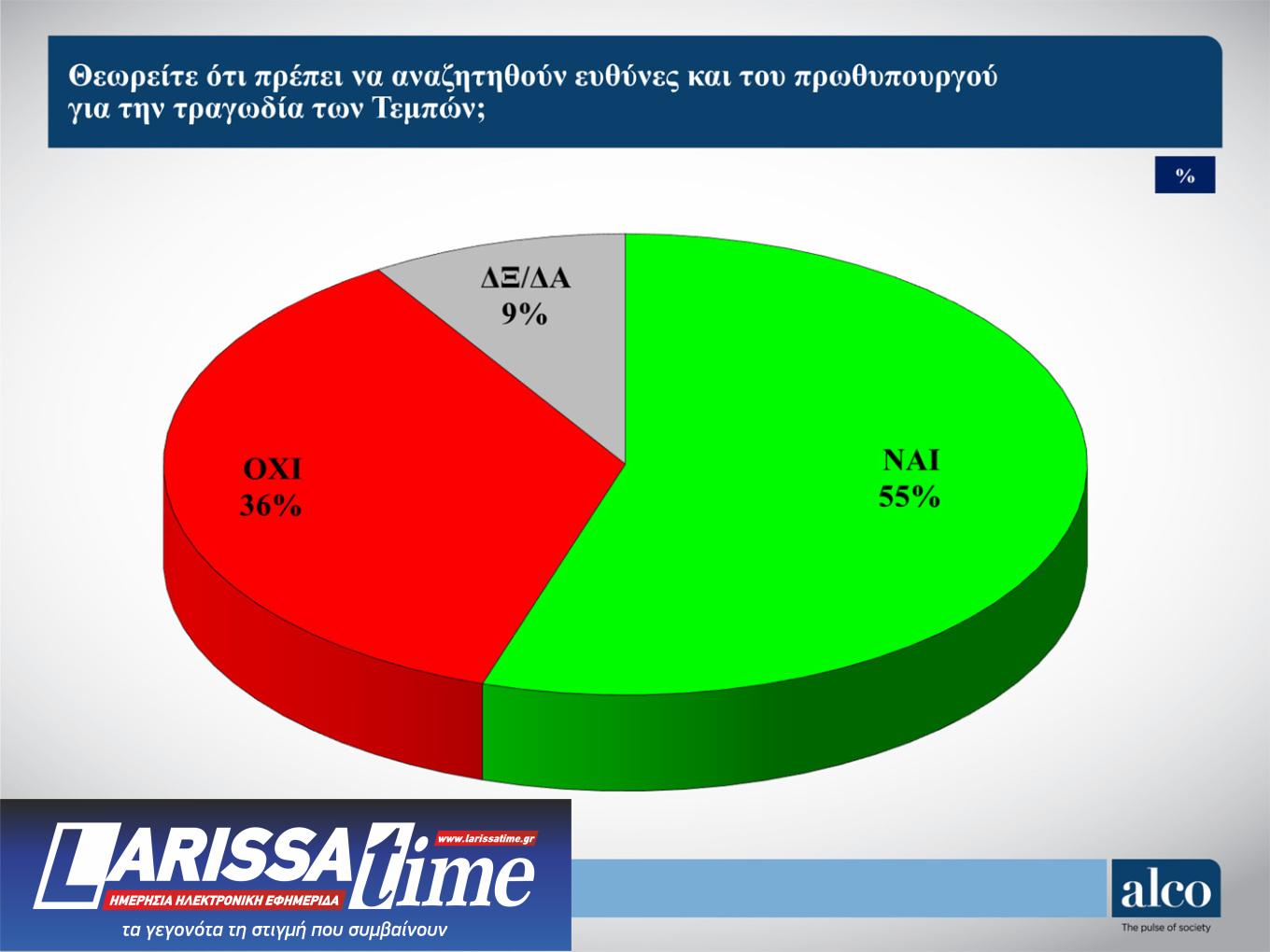 Θεωρείτε ότι πρέπει να αναζητηθούν ευθύνες και του πρωθυπουργού για την τραγωδία των Τεμπών;

%

ΔΞ/ΔΑ
9%

ΟΧΙ
36%

ΝΑΙ
55%

LARISSA time
www.larissatime.gr
ΗΜΕΡΗΣΙΑ ΗΛΕΚΤΡΟΝΙΚΗ ΕΦΗΜΕΡΙΔΑ
τα γεγονότα τη στιγμή που συμβαίνουν

alco
The pulse of society